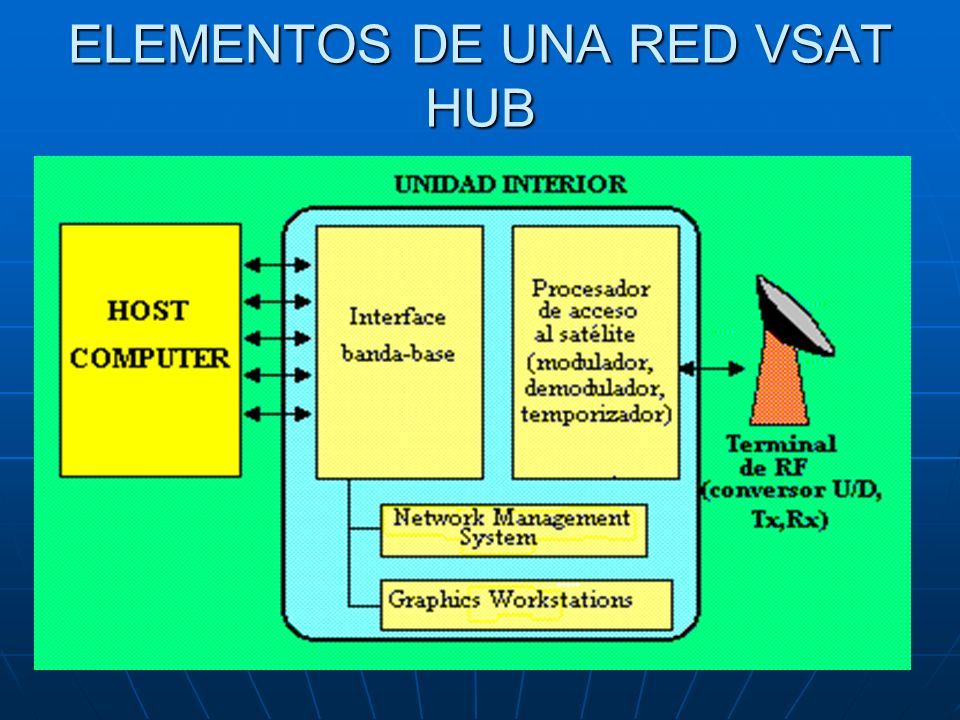 ELEMENTOS DE UNA RED VSAT HUB

UNIDAD INTERIOR

HOST COMPUTER

Interface banda-base

Procesador de acceso al satélite (modulador, demodulador, temporizador)

Terminal de RF (conversor U/D, Tx,Rx)

Network Management System

Graphics Workstations